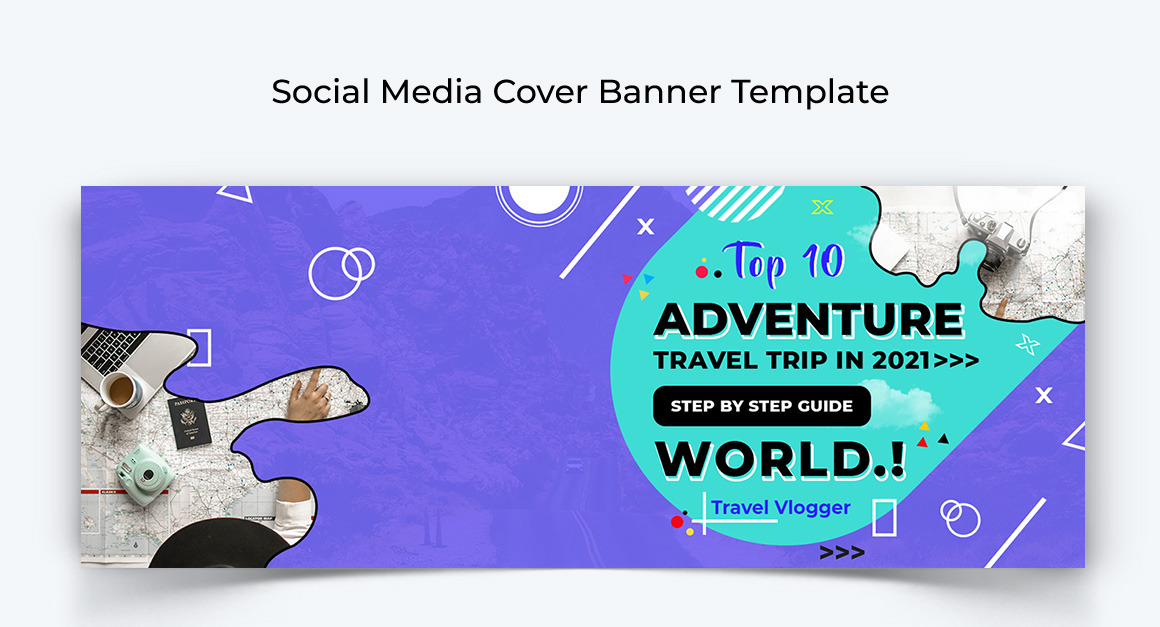 Social Media Cover Banner Template

Top 10

ADVENTURE

TRAVEL TRIP IN 2021>>>

STEP BY STEP GUIDE

WORLD.!

Travel Vlogger

>>>